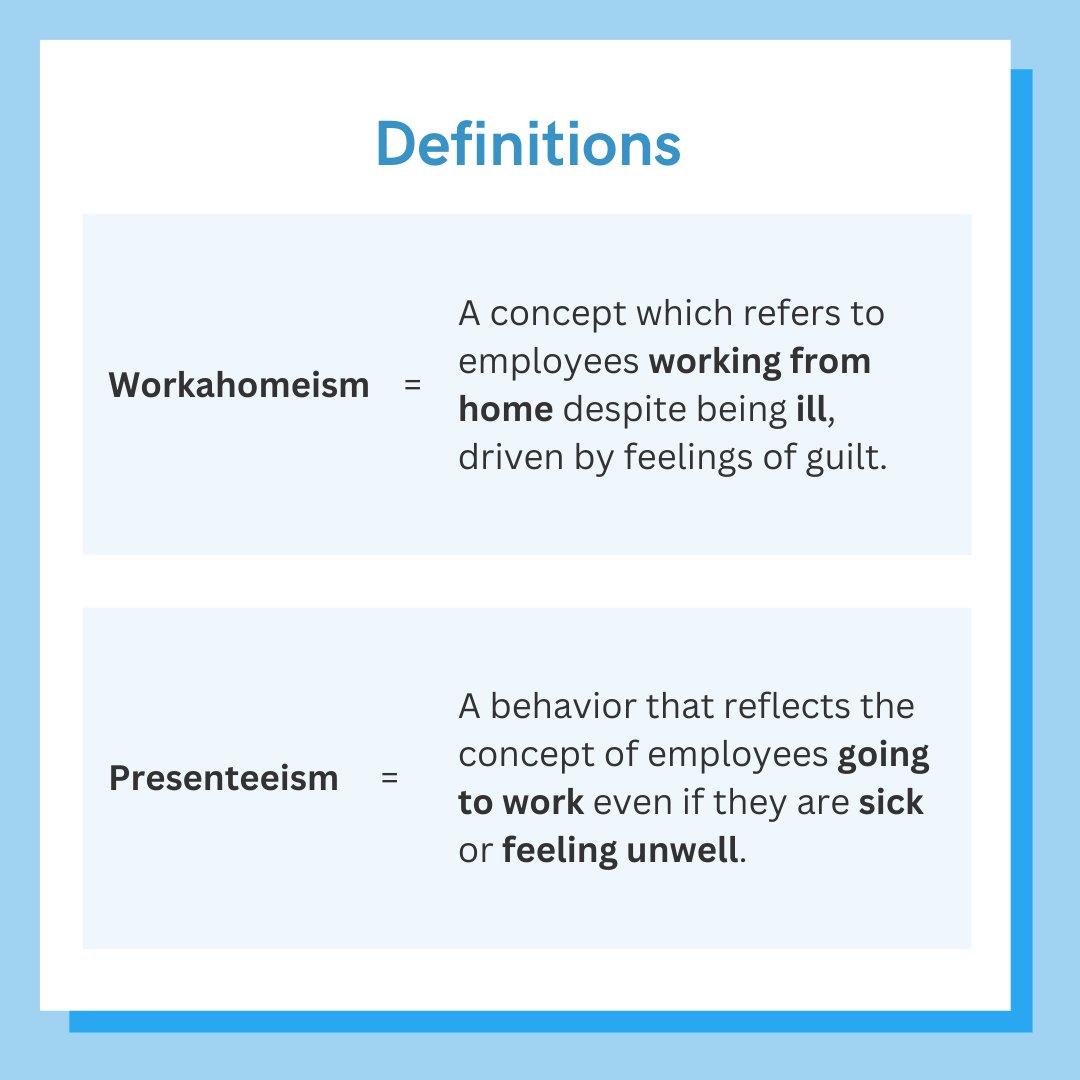 Definitions

Workahomeism = A concept which refers to employees working from home despite being ill, driven by feelings of guilt.

Presenteeism = A behavior that reflects the concept of employees going to work even if they are sick or feeling unwell.